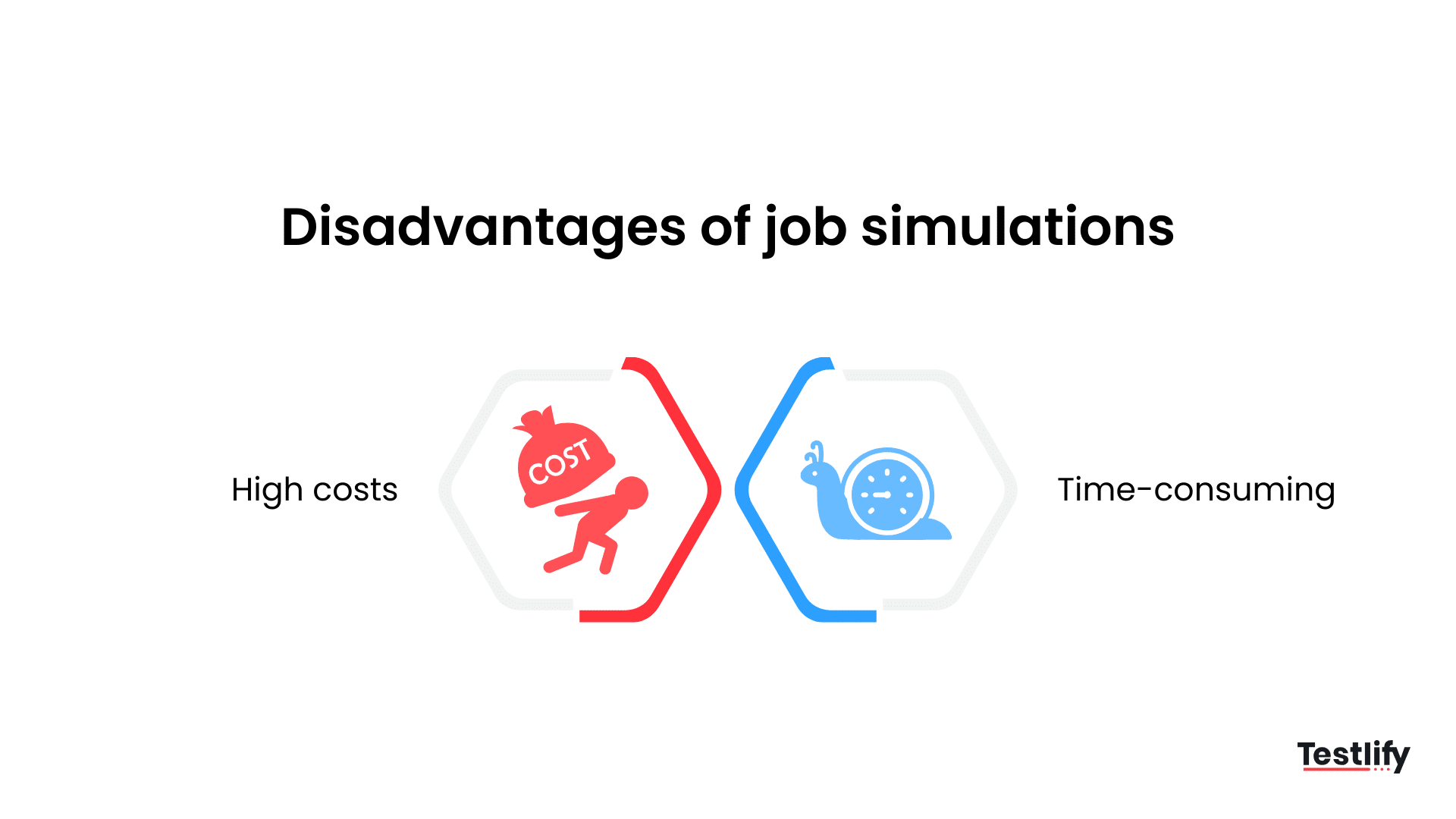 Disadvantages of job simulations

High costs

COST

Time-consuming

Testlify